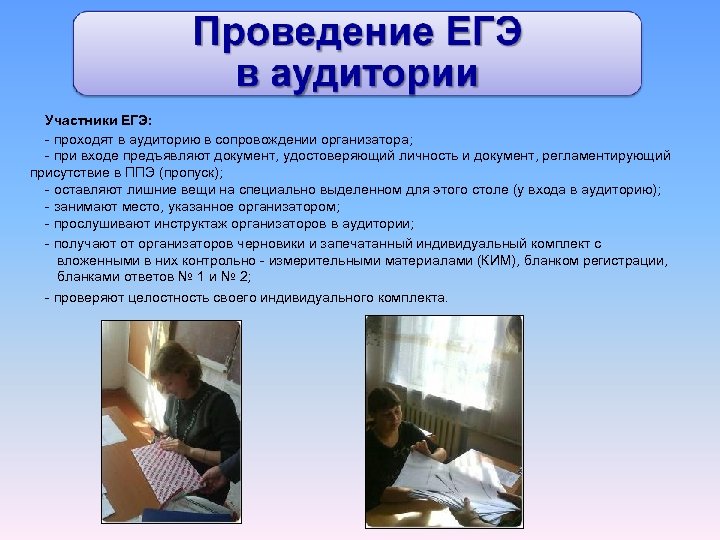 Проведение ЕГЭ в аудитории

Участники ЕГЭ:

- проходят в аудиторию в сопровождении организатора;

- при входе предъявляют документ, удостоверяющий личность и документ, регламентирующий присутствие в ППЭ (пропуск);

- оставляют лишние вещи на специально выделенном для этого столе (у входа в аудиторию);

- занимают место, указанное организатором;

- прослушивают инструктаж организаторов в аудитории;

- получают от организаторов черновики и запечатанный индивидуальный комплект с вложенными в них контрольно - измерительными материалами (КИМ), бланком регистрации, бланками ответов № 1 и № 2;

- проверяют целостность своего индивидуального комплекта.